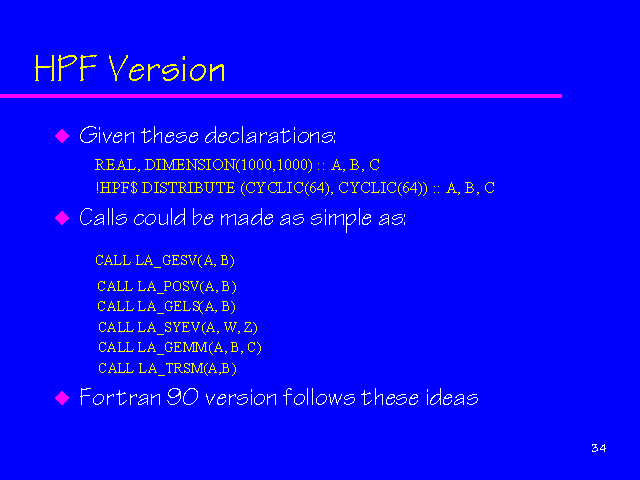 HPF Version

Given these declarations:

REAL, DIMENSION(1000,1000) :: A, B, C
!HPF$ DISTRIBUTE (CYCLIC(64), CYCLIC(64)) :: A, B, C

Calls could be made as simple as:

CALL LA_GESV(A, B)
CALL LA_POSV(A, B)
CALL LA_GELS(A, B)
CALL LA_SYEV(A, W, Z)
CALL LA_GEMM(A, B, C)
CALL LA_TRSM(A,B)

Fortran 90 version follows these ideas

34